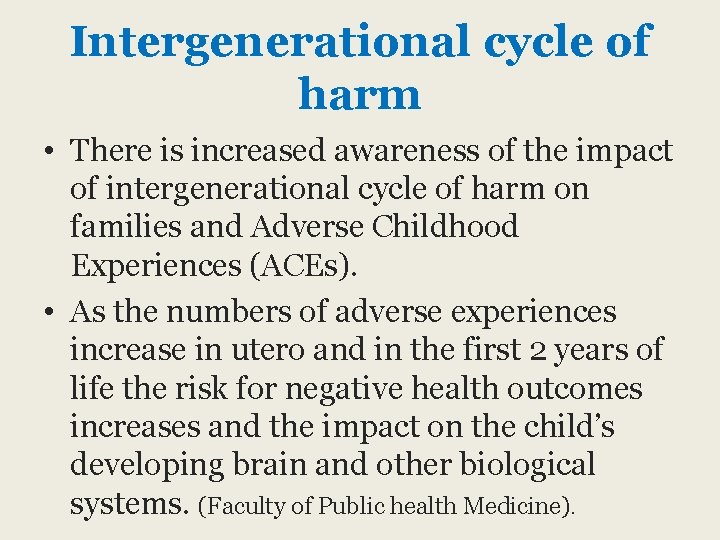 Intergenerational cycle of harm

• There is increased awareness of the impact of intergenerational cycle of harm on families and Adverse Childhood Experiences (ACEs).

• As the numbers of adverse experiences increase in utero and in the first 2 years of life the risk for negative health outcomes increases and the impact on the child's developing brain and other biological systems. (Faculty of Public health Medicine).